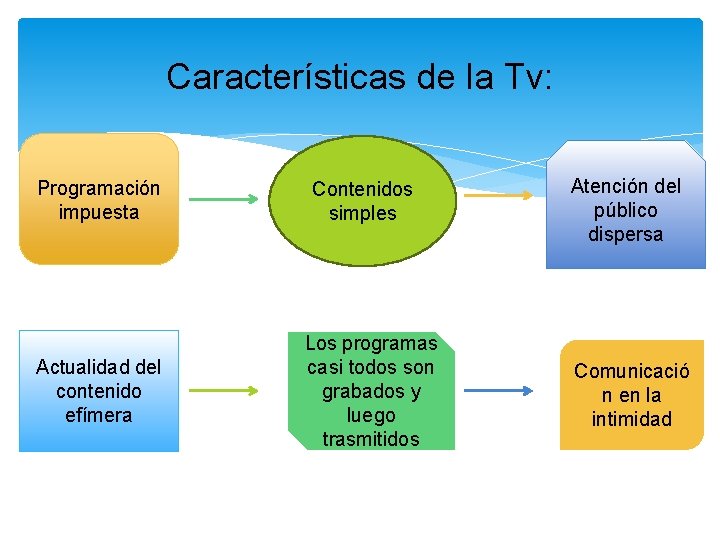 Características de la Tv:

Programación impuesta

Contenidos simples

Atención del público dispersa

Actualidad del contenido efímera

Los programas casi todos son grabados y luego trasmitidos

Comunicació n en la intimidad